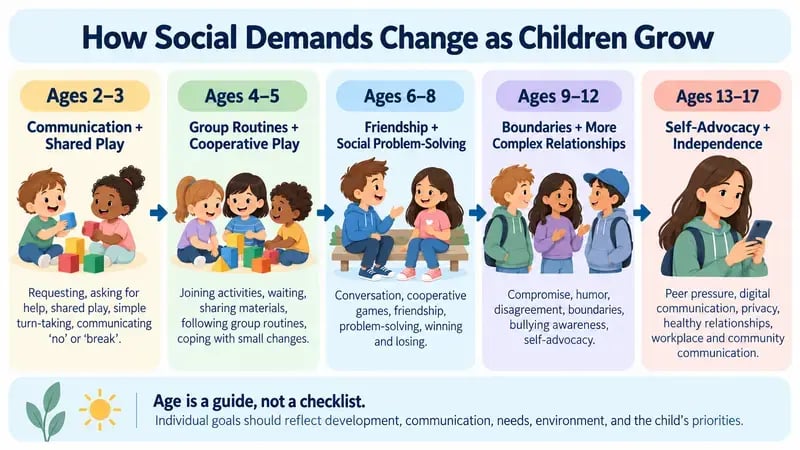 How Social Demands Change as Children Grow

Ages 2–3
Communication + Shared Play
Requesting, asking for help, shared play, simple turn-taking, communicating 'no' or 'break'.

Ages 4–5
Group Routines + Cooperative Play
Joining activities, waiting, sharing materials, following group routines, coping with small changes.

Ages 6–8
Friendship + Social Problem-Solving
Conversation, cooperative games, friendship, problem-solving, winning and losing.

Ages 9–12
Boundaries + More Complex Relationships
Compromise, humor, disagreement, boundaries, bullying awareness, self-advocacy.

Ages 13–17
Self-Advocacy + Independence
Peer pressure, digital communication, privacy, healthy relationships, workplace and community communication.

Age is a guide, not a checklist.
Individual goals should reflect development, communication, needs, environment, and the child's priorities.